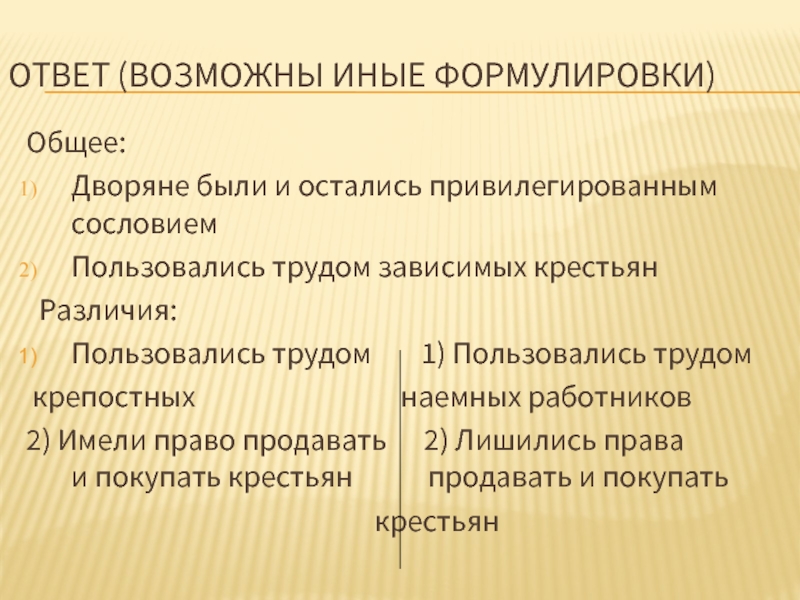 ОТВЕТ (ВОЗМОЖНЫ ИНЫЕ ФОРМУЛИРОВКИ)

Общее:

1) Дворяне были и остались привилегированным сословием

2) Пользовались трудом зависимых крестьян

Различия:

1) Пользовались трудом крепостных

2) Имели право продавать и покупать крестьян

1) Пользовались трудом наемных работников

2) Лишились права продавать и покупать крестьян